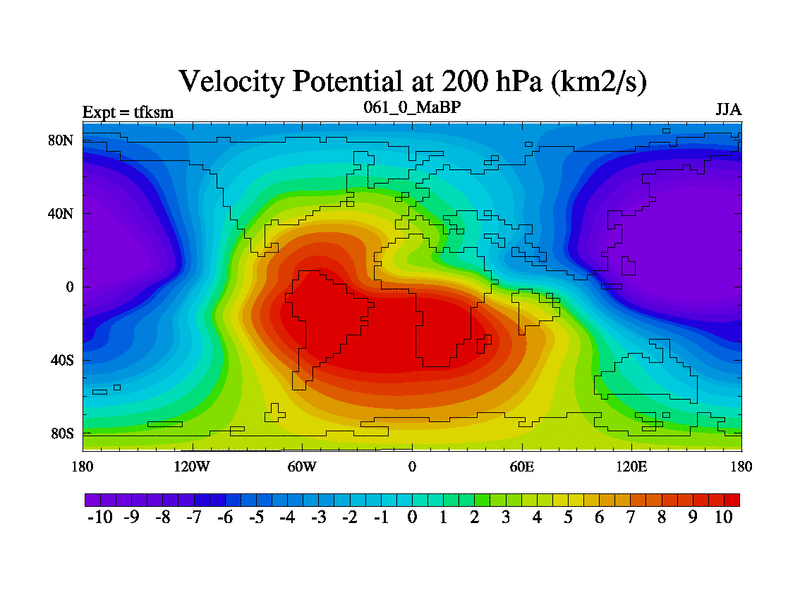 Velocity Potential at 200 hPa (km2/s)

Expt = tfksm

061_0_MaBP

JJA

80N
40N
0
40S
80S

180 120W 60W 0 60E 120E 180

-10 -9 -8 -7 -6 -5 -4 -3 -2 -1 0 1 2 3 4 5 6 7 8 9 10